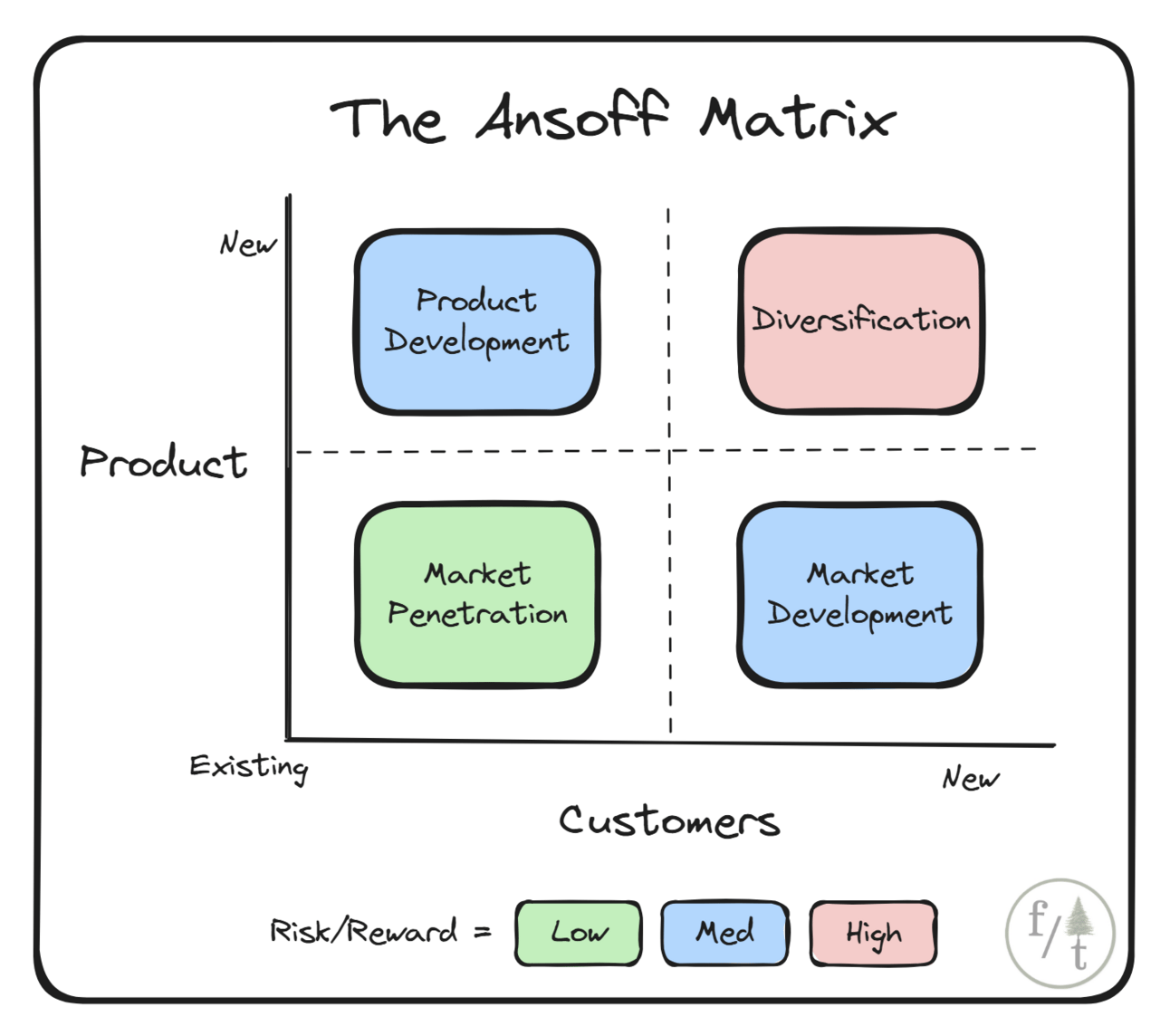 The Ansoff Matrix

New

Product Development

Diversification

Product

Market Penetration

Market Development

Existing

New

Customers

Risk/Reward = Low Med High

f/t